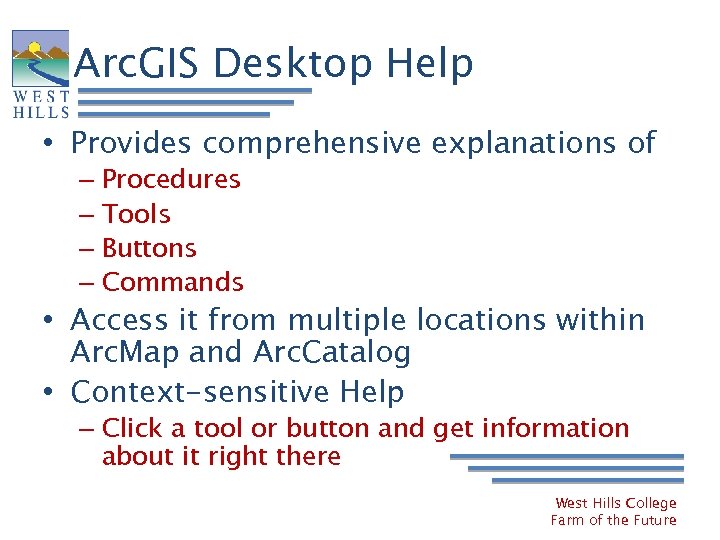 WEST HILLS

ArcGIS Desktop Help

• Provides comprehensive explanations of
– Procedures
– Tools
– Buttons
– Commands
• Access it from multiple locations within ArcMap and ArcCatalog
• Context-sensitive Help
– Click a tool or button and get information about it right there

West Hills College
Farm of the Future